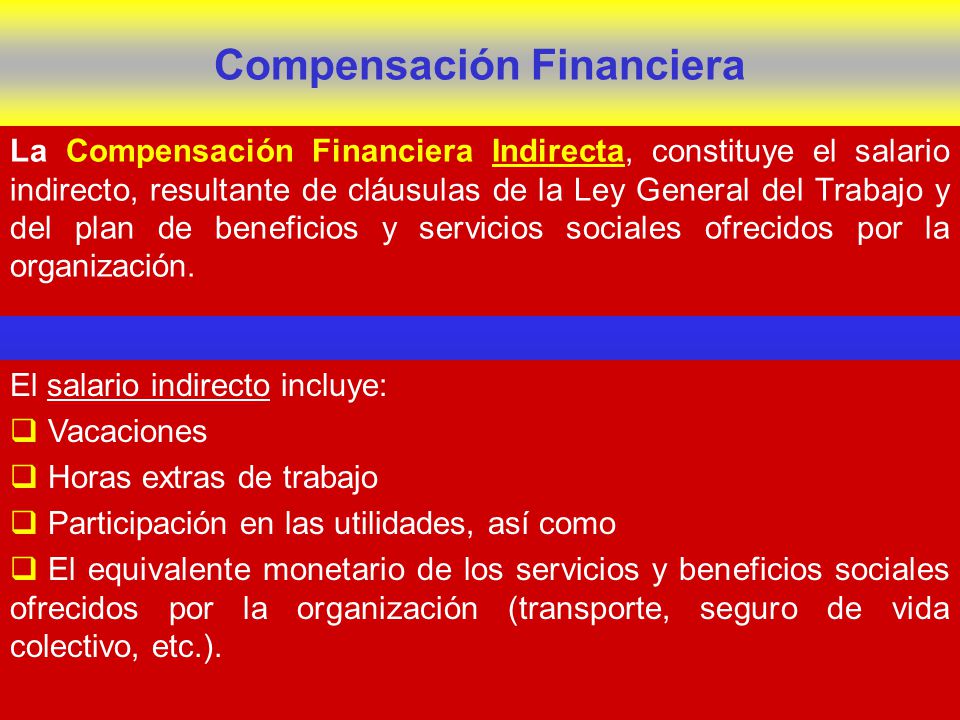 Compensación Financiera

La Compensación Financiera Indirecta, constituye el salario indirecto, resultante de cláusulas de la Ley General del Trabajo y del plan de beneficios y servicios sociales ofrecidos por la organización.

El salario indirecto incluye:

❑ Vacaciones

❑ Horas extras de trabajo

❑ Participación en las utilidades, así como

❑ El equivalente monetario de los servicios y beneficios sociales ofrecidos por la organización (transporte, seguro de vida colectivo, etc.).